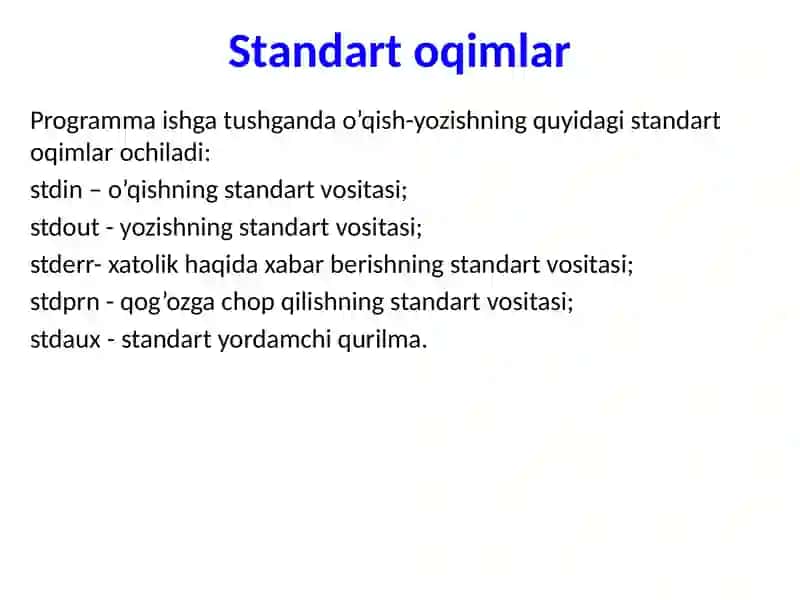 Standart oqimlar

Programma ishga tushganda o’qish-yozishning quyidagi standart oqimlar ochiladi:

stdin – o’qishning standart vositasi;

stdout - yozishning standart vositasi;

stderr- xatolik haqida xabar berishning standart vositasi;

stdprn - qog’ozga chop qilishning standart vositasi;

stdaux - standart yordamchi qurilma.